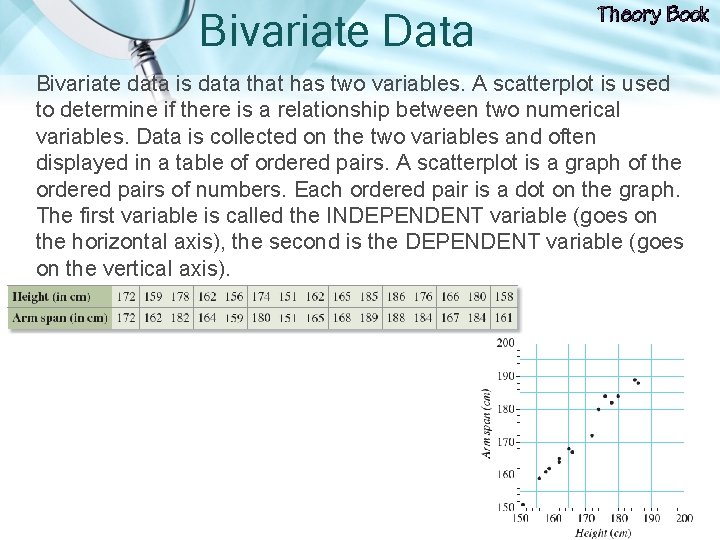 Theory Book

Bivariate Data

Bivariate data is data that has two variables. A scatterplot is used to determine if there is a relationship between two numerical variables. Data is collected on the two variables and often displayed in a table of ordered pairs. A scatterplot is a graph of the ordered pairs of numbers. Each ordered pair is a dot on the graph. The first variable is called the INDEPENDENT variable (goes on the horizontal axis), the second is the DEPENDENT variable (goes on the vertical axis).

| Height (in cm) | 172 | 159 | 178 | 162 | 156 | 174 | 151 | 162 | 165 | 185 | 186 | 176 | 166 | 180 | 158 |
|---|---|---|---|---|---|---|---|---|---|---|---|---|---|---|---|
| Arm span (in cm) | 172 | 162 | 182 | 164 | 159 | 180 | 151 | 165 | 168 | 189 | 188 | 184 | 167 | 184 | 161 |

200
190
180
170
160
150
Arm span (cm)
150 160 170 180 190 200
Height (cm)